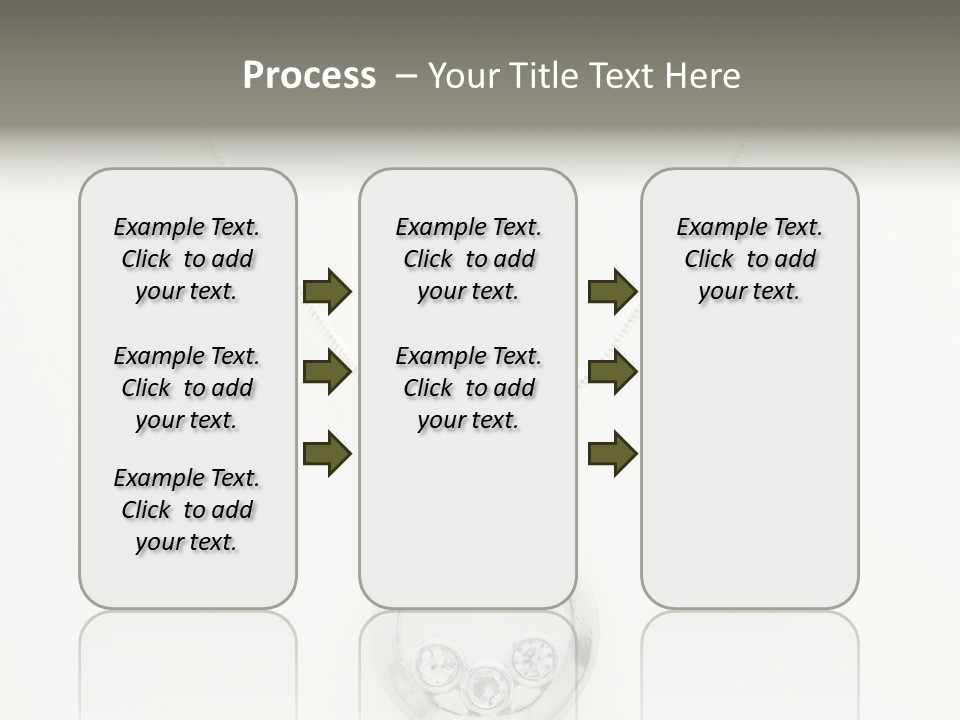 Process – Your Title Text Here

Example Text. Click to add your text.

Example Text. Click to add your text.

Example Text. Click to add your text.

Example Text. Click to add your text.

Example Text. Click to add your text.

Example Text. Click to add your text.